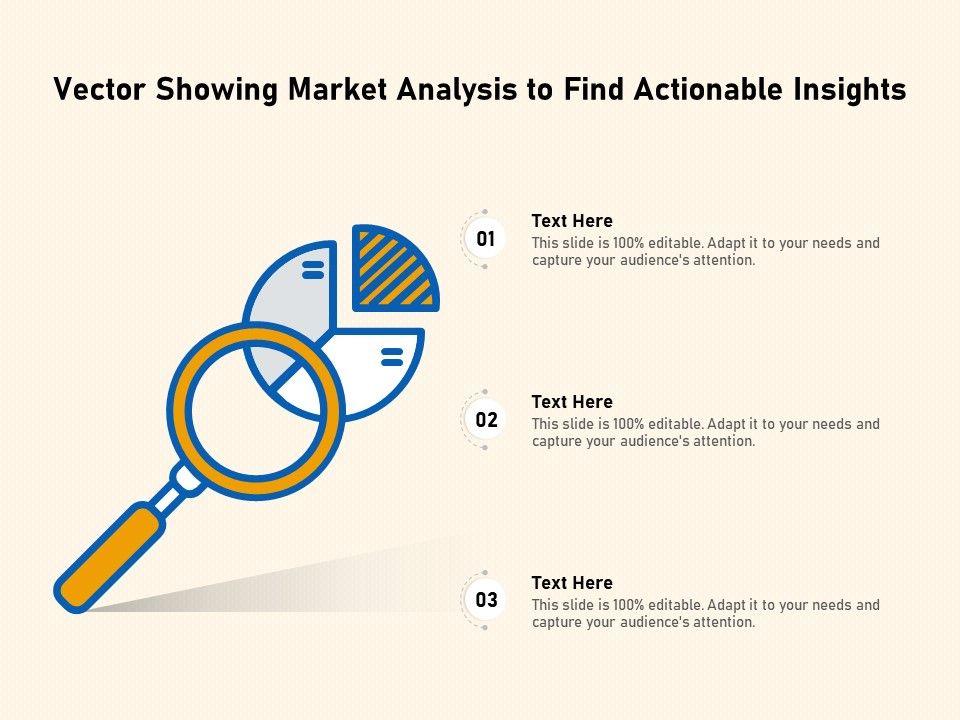 Vector Showing Market Analysis to Find Actionable Insights

01

Text Here
This slide is 100% editable. Adapt it to your needs and capture your audience's attention.

02

Text Here
This slide is 100% editable. Adapt it to your needs and capture your audience's attention.

03

Text Here
This slide is 100% editable. Adapt it to your needs and capture your audience's attention.